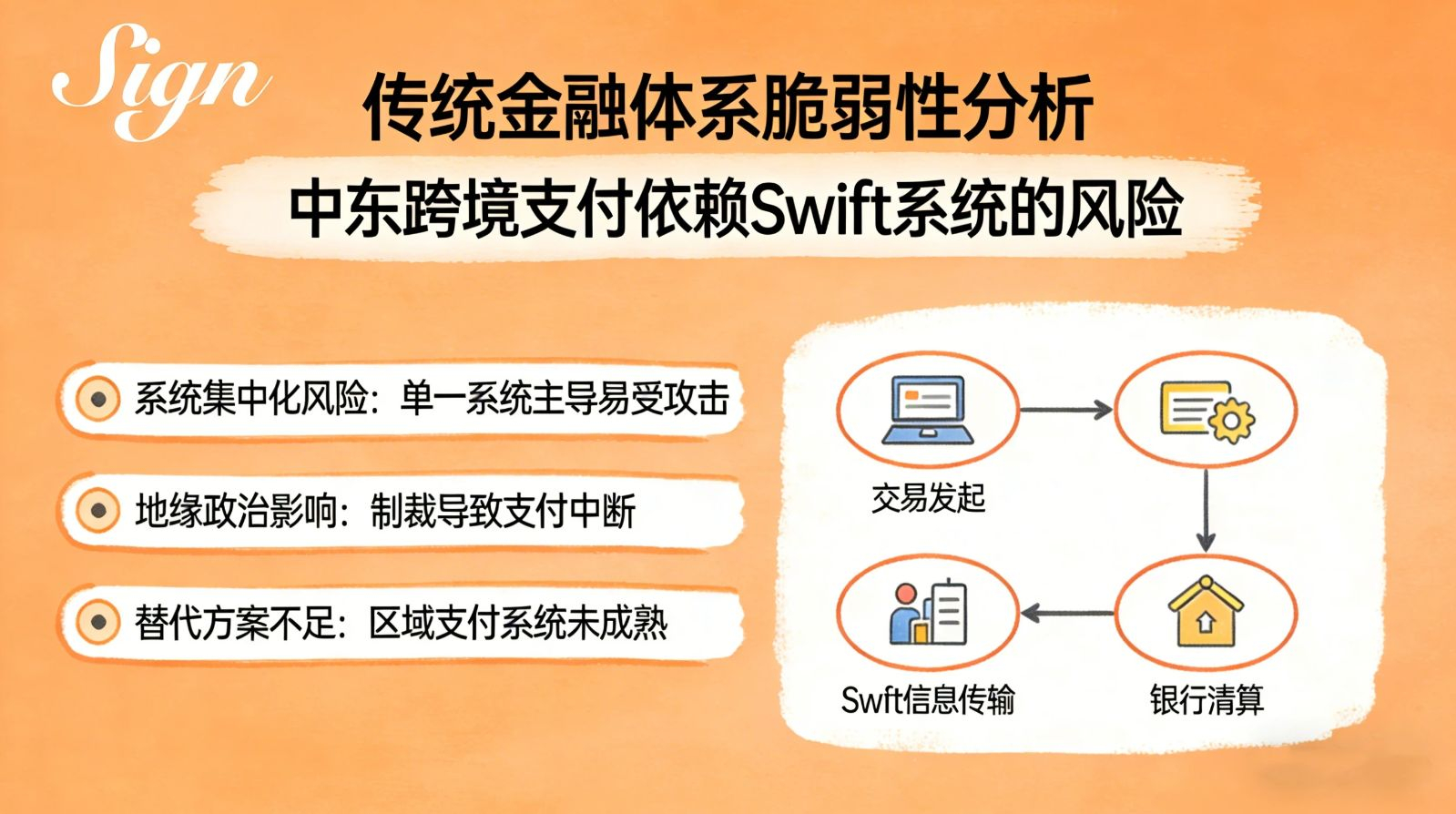 Sign

传统金融体系脆弱性分析

中东跨境支付依赖Swift系统的风险

系统集中化风险：单一系统主导易受攻击

地缘政治影响：制裁导致支付中断

替代方案不足：区域支付系统未成熟

交易发起

Swft信息传输

银行清算